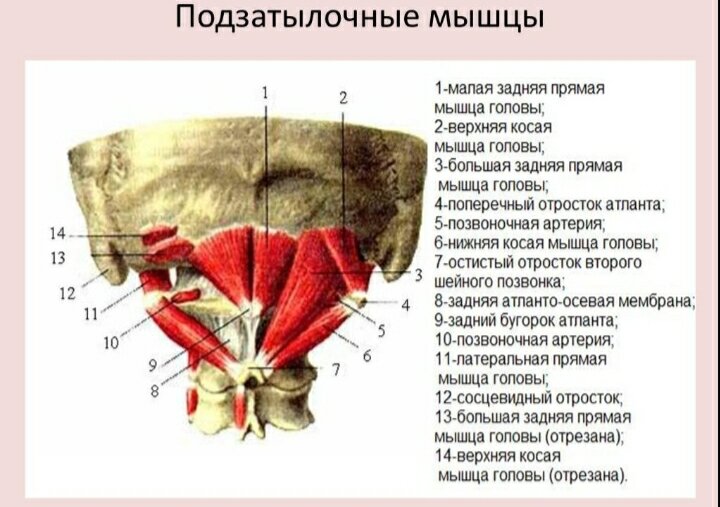 Подзатылочные мышцы

1
2
14
13
12
11
10
9
8
3
4
5
6
7

1-малая задняя прямая мышца головы;
2-верхняя косая мышца головы;
3-большая задняя прямая мышца головы;
4-поперечный отросток атланта;
5-позвоночная артерия;
6-нижняя косая мышца головы;
7-остистый отросток второго шейного позвонка;
8-задняя атланто-осевая мембрана;
9-задний бугорок атланта;
10-позвоночная артерия;
11-латеральная прямая мышца головы;
12-сосцевидный отросток;
13-большая задняя прямая мышца головы (отрезана);
14-верхняя косая мышца головы (отрезана).